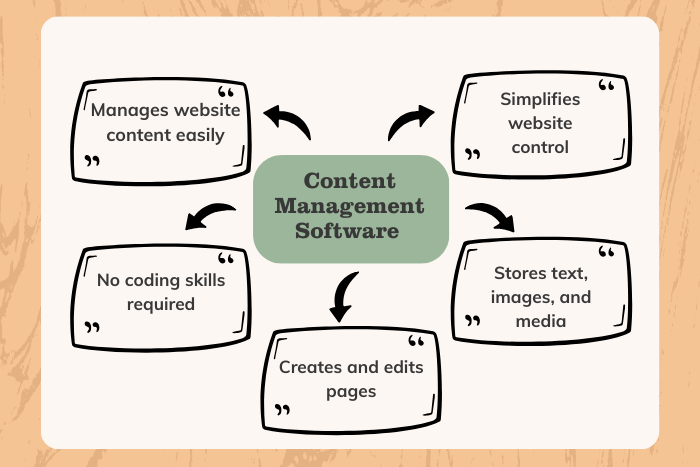 Content Management Software

Manages website content easily

Simplifies website control

No coding skills required

Stores text, images, and media

Creates and edits pages